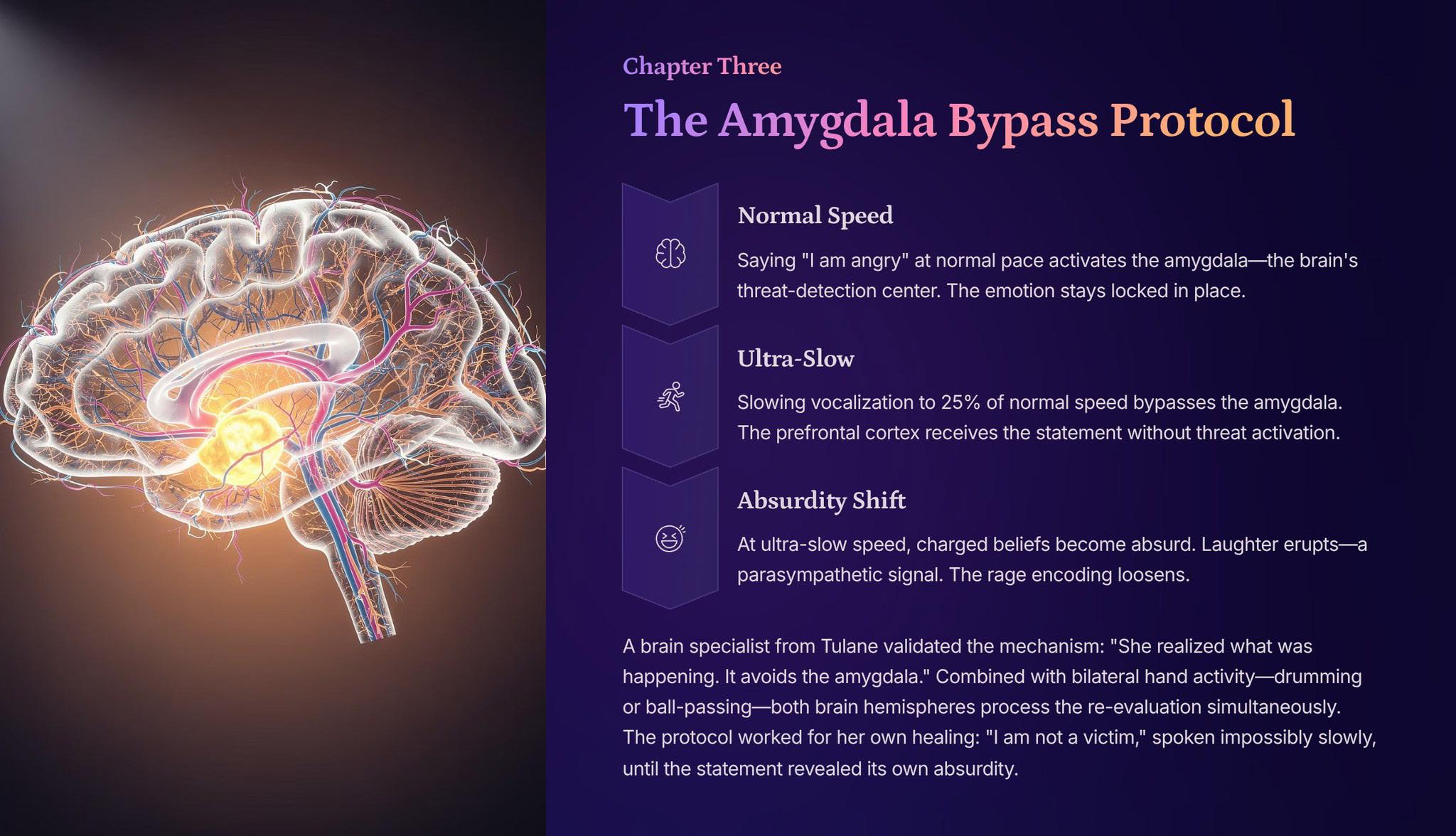 Chapter Three

The Amygdala Bypass Protocol

Normal Speed

Saying "I am angry" at normal pace activates the amygdala—the brain's threat-detection center. The emotion stays locked in place.

Ultra-Slow

Slowing vocalization to 25% of normal speed bypasses the amygdala. The prefrontal cortex receives the statement without threat activation.

Absurdity Shift

At ultra-slow speed, charged beliefs become absurd. Laughter erupts—a parasympathetic signal. The rage encoding loosens.

A brain specialist from Tulane validated the mechanism: "She realized what was happening. It avoids the amygdala." Combined with bilateral hand activity—drumming or ball-passing—both brain hemispheres process the re-evaluation simultaneously. The protocol worked for her own healing: "I am not a victim," spoken impossibly slowly, until the statement revealed its own absurdity.